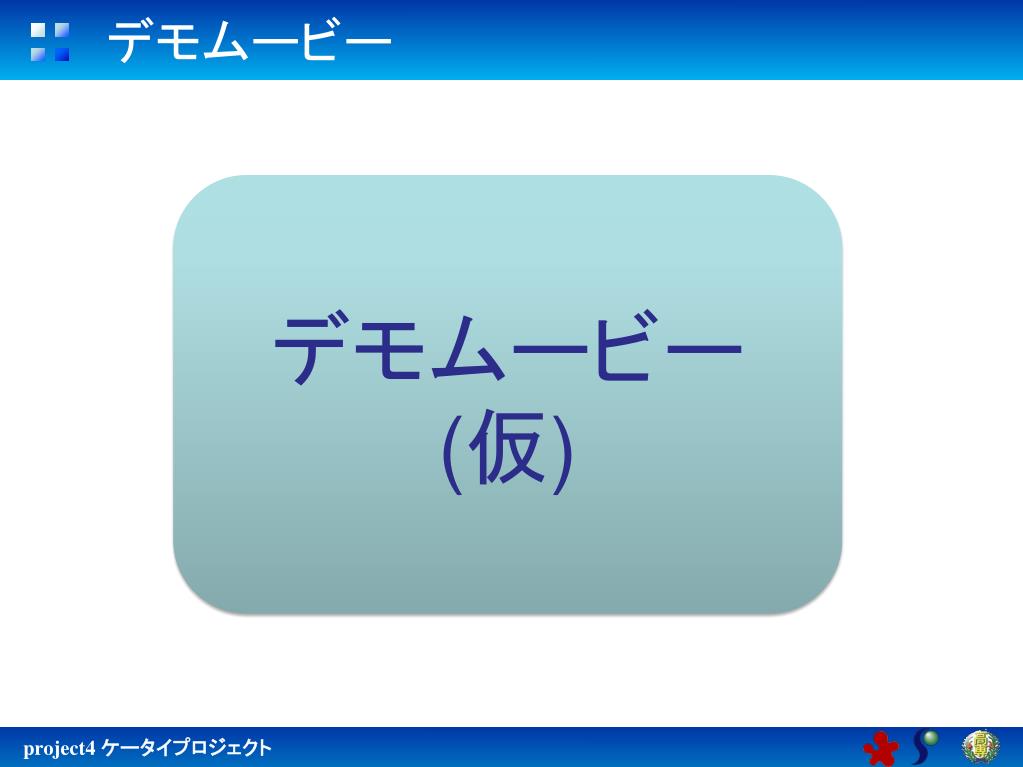 デモムービー

デモムービー
(仮)

project4 ケータイプロジェクト